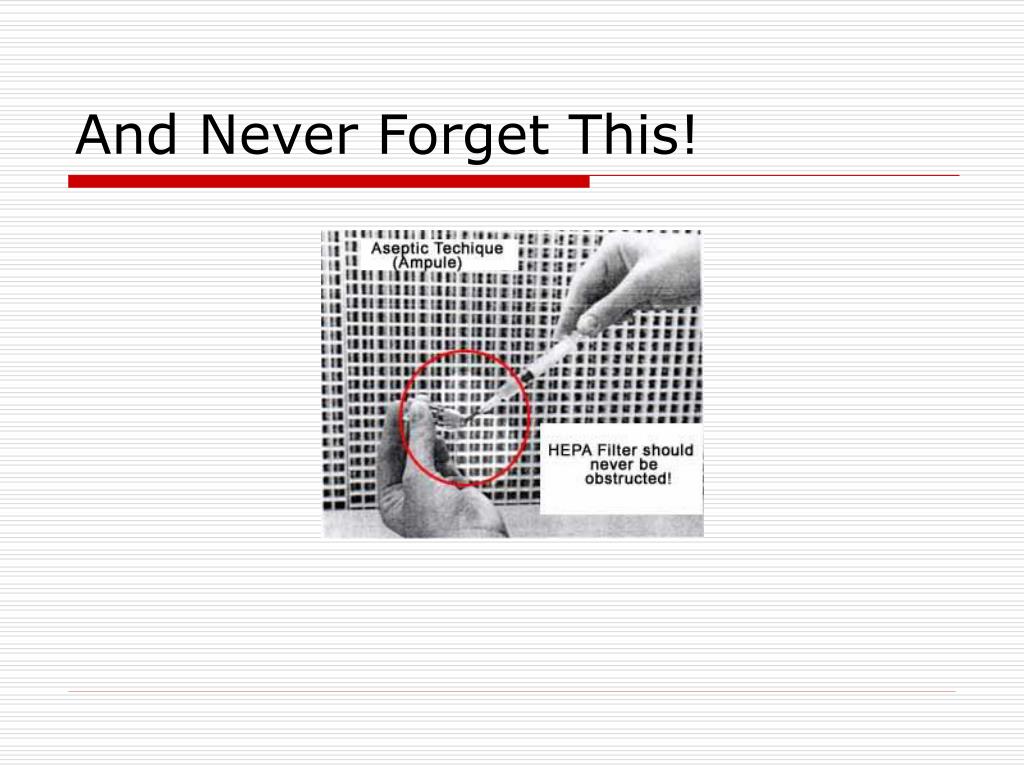 And Never Forget This!

Aseptic Techique (Ampule)

HEPA Filter should never be obstructed!